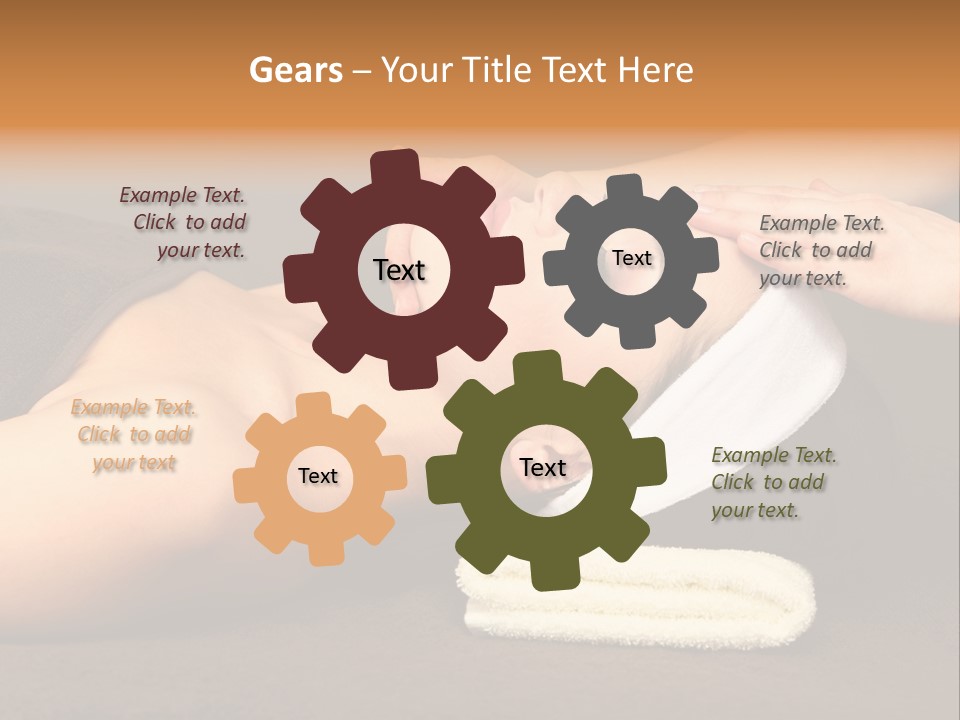 Gears – Your Title Text Here

Example Text. Click to add your text.

Text

Text

Example Text. Click to add your text.

Example Text. Click to add your text

Text

Text

Example Text. Click to add your text.